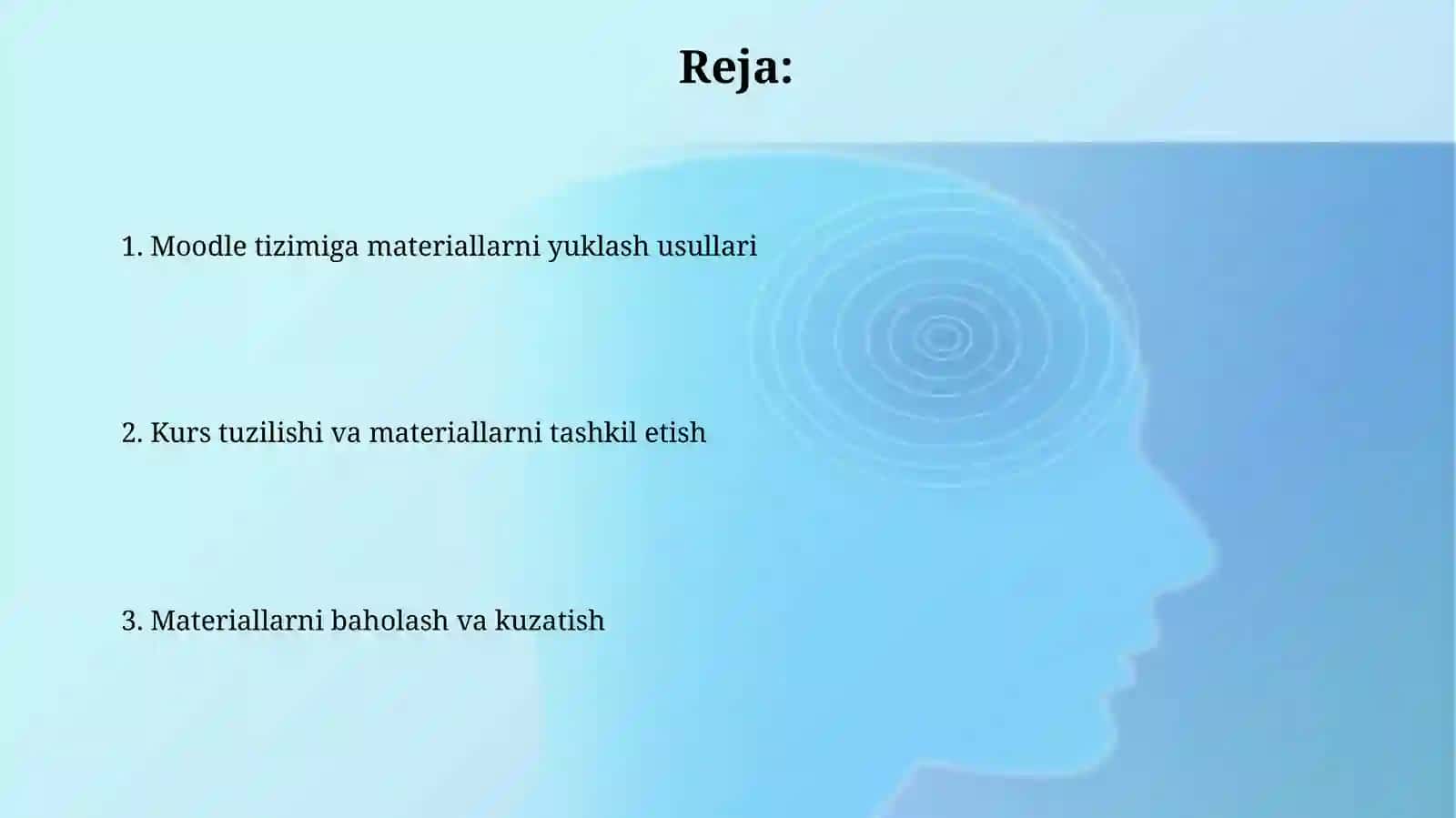 Reja:

1. Moodle tizimiga materiallarni yuklash usullari

2. Kurs tuzilishi va materiallarni tashkil etish

3. Materiallarni baholash va kuzatish